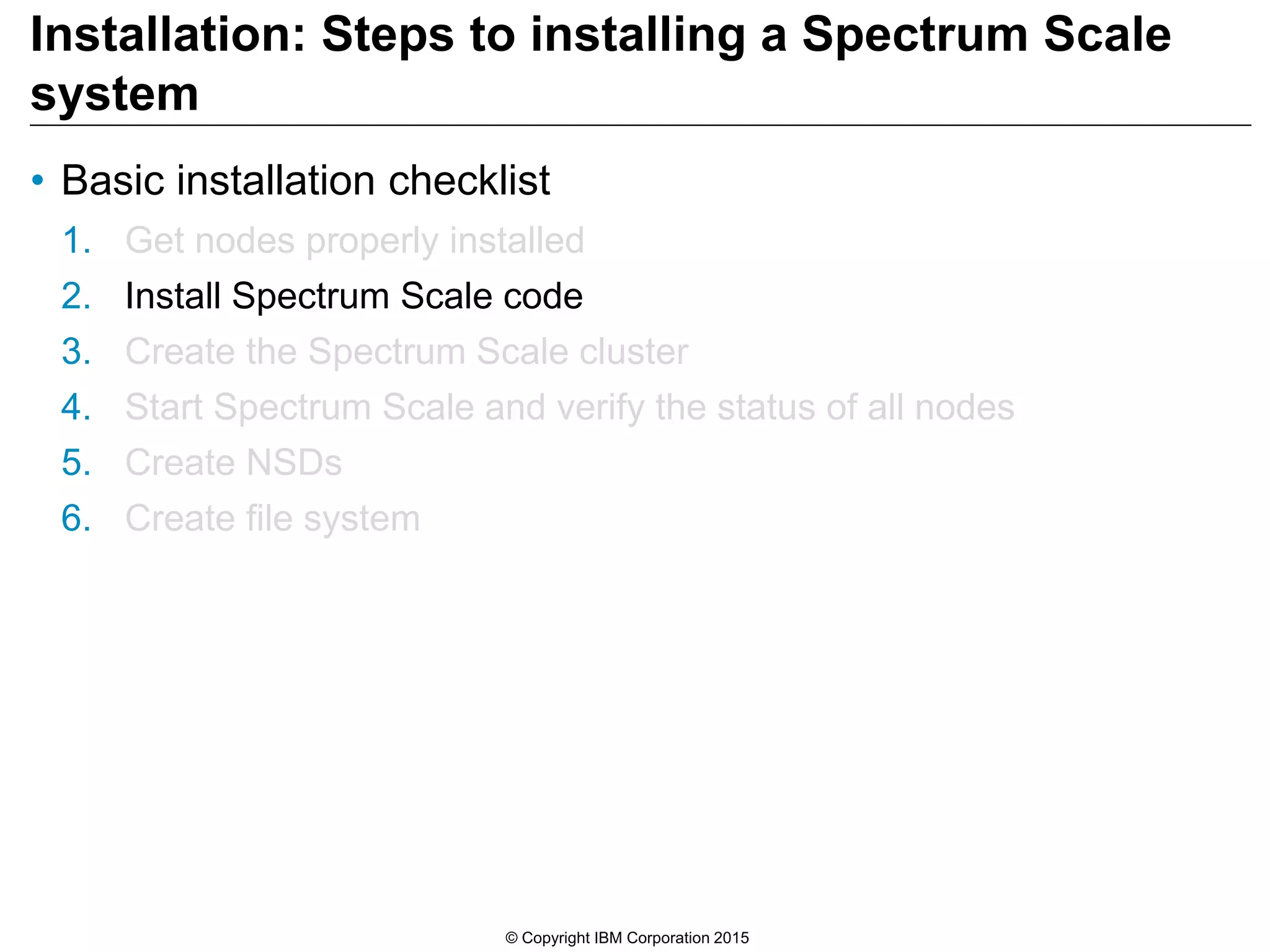 Installation: Steps to installing a Spectrum Scale system

• Basic installation checklist

1. Get nodes properly installed
2. Install Spectrum Scale code
3. Create the Spectrum Scale cluster
4. Start Spectrum Scale and verify the status of all nodes
5. Create NSDs
6. Create file system

© Copyright IBM Corporation 2015